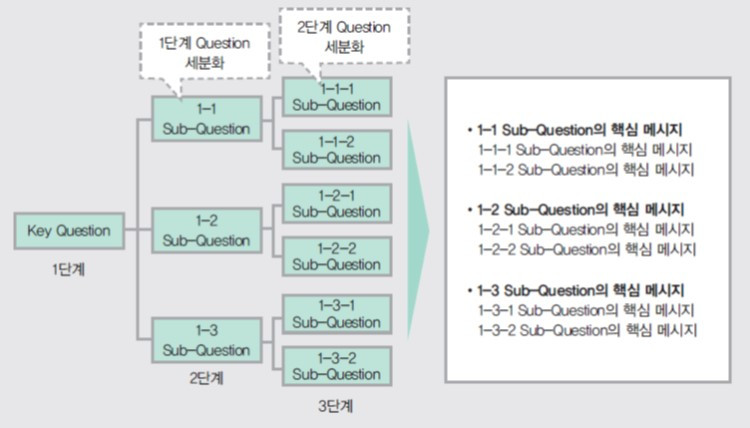 1단계 Question 세분화

2단계 Question 세분화

Key Question

1단계

1-1 Sub-Question

1-2 Sub-Question

1-3 Sub-Question

2단계

1-1-1 Sub-Question

1-1-2 Sub-Question

1-2-1 Sub-Question

1-2-2 Sub-Question

1-3-1 Sub-Question

1-3-2 Sub-Question

3단계

• 1-1 Sub-Question의 핵심 메시지
1-1-1 Sub-Question의 핵심 메시지
1-1-2 Sub-Question의 핵심 메시지

• 1-2 Sub-Question의 핵심 메시지
1-2-1 Sub-Question의 핵심 메시지
1-2-2 Sub-Question의 핵심 메시지

• 1-3 Sub-Question의 핵심 메시지
1-3-1 Sub-Question의 핵심 메시지
1-3-2 Sub-Question의 핵심 메시지